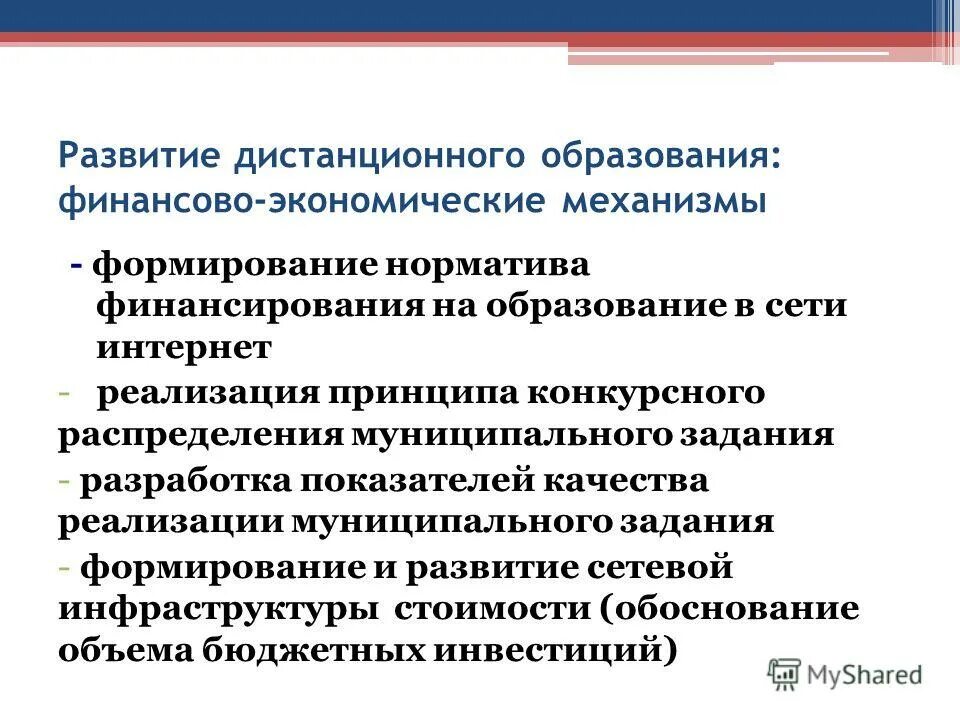 Развитие дистанционного образования: финансово-экономические механизмы

- формирование норматива финансирования на образование в сети интернет

- реализация принципа конкурсного распределения муниципального задания

- разработка показателей качества реализации муниципального задания

- формирование и развитие сетевой инфраструктуры стоимости (обоснование объема бюджетных инвестиций)

MyShared